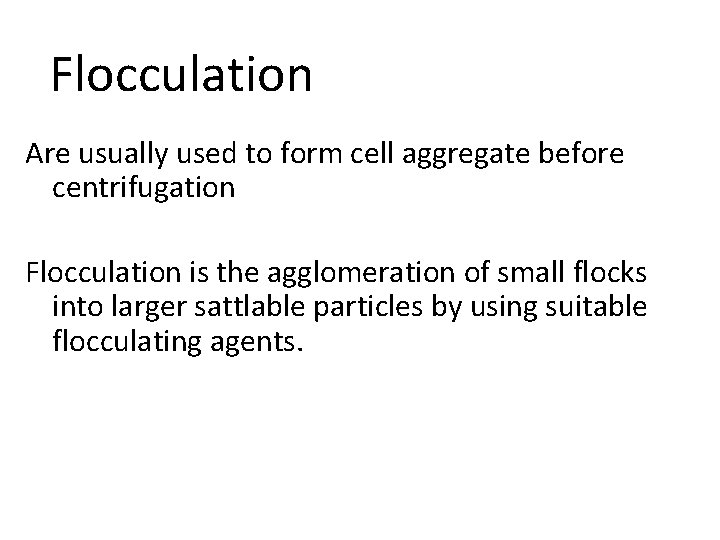 Flocculation

Are usually used to form cell aggregate before centrifugation

Flocculation is the agglomeration of small flocks into larger sattlable particles by using suitable flocculating agents.